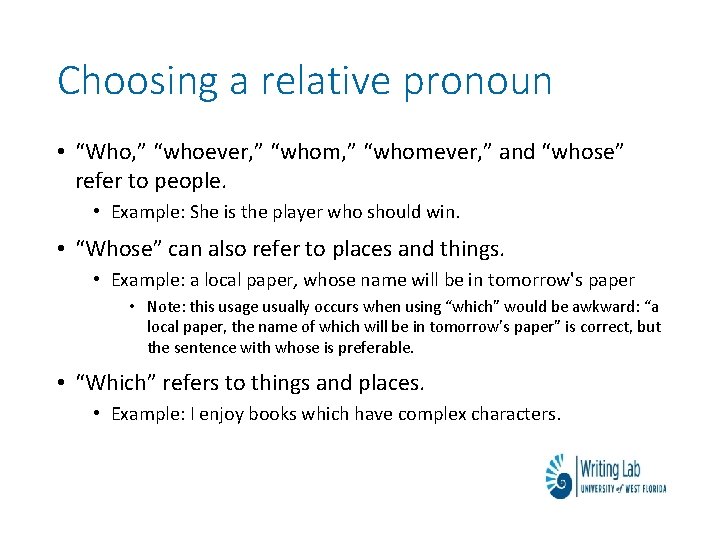 Choosing a relative pronoun

• “Who,” “whoever,” “whom,” “whomever,” and “whose” refer to people.

• Example: She is the player who should win.

• “Whose” can also refer to places and things.

• Example: a local paper, whose name will be in tomorrow's paper

• Note: this usage usually occurs when using “which” would be awkward: “a local paper, the name of which will be in tomorrow's paper” is correct, but the sentence with whose is preferable.

• “Which” refers to things and places.

• Example: I enjoy books which have complex characters.

Writing Lab
UNIVERSITY of WEST FLORIDA